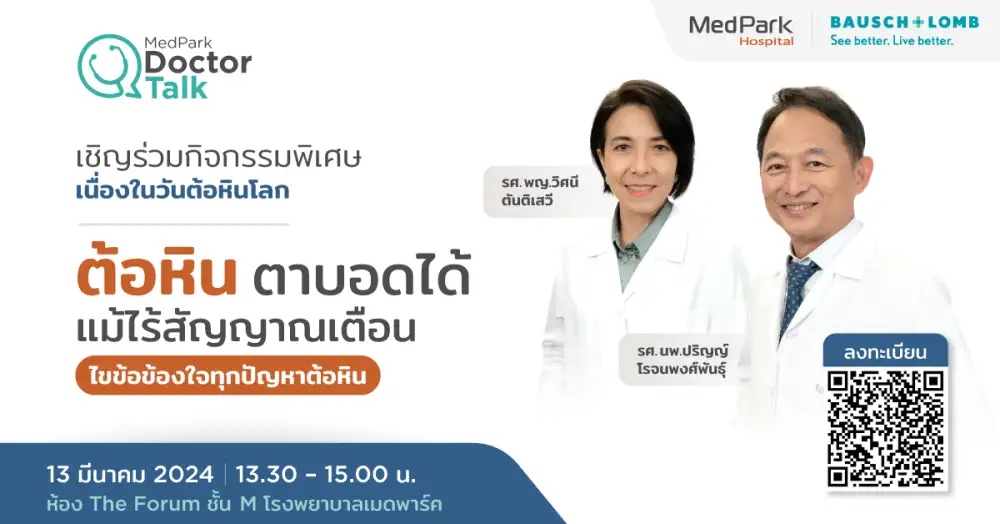 MedPark Doctor Talk

MedPark Hospital

BAUSCH + LOMB
See better. Live better.

เชิญร่วมกิจกรรมพิเศษ
เนื่องในวันต้อหินโลก

ต้อหิน ตาบอดได้
แม้ไร้สัญญาณเตือน

ไขข้อข้องใจทุกปัญหาต้อหิน

รศ.พญ.วิศนี ตันติเสวี

รศ.นพ.ปริญญ์ โรจนพงศ์พันธุ์

ลงทะเบียน

13 มีนาคม 2024 | 13.30 - 15.00 น.
ห้อง The Forum ชั้น M โรงพยาบาลเมดพาร์ค